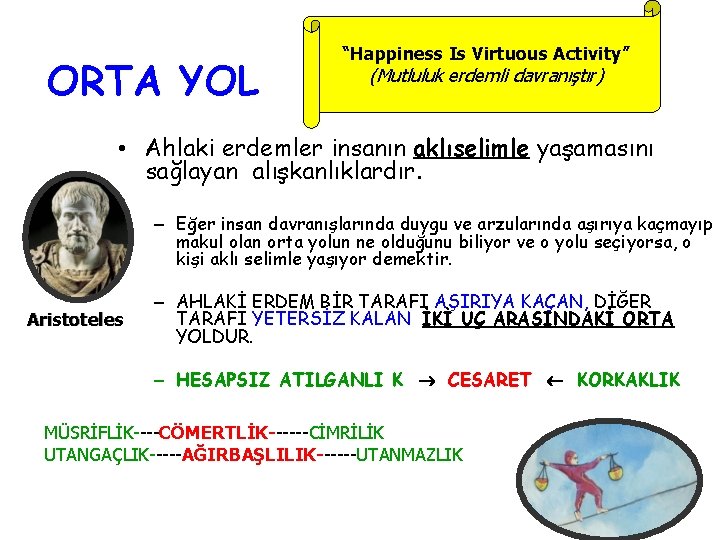 ORTA YOL

"Happiness Is Virtuous Activity"
(Mutluluk erdemli davranıştır)

• Ahlaki erdemler insanın aklıselimle yaşamasını sağlayan alışkanlıklardır.

– Eğer insan davranışlarında duygu ve arzularında aşırıya kaçmayıp makul olan orta yolun ne olduğunu biliyor ve o yolu seçiyorsa, o kişi aklı selimle yaşıyor demektir.

– AHLAKİ ERDEM BİR TARAFI AŞIRIYA KAÇAN, DİĞER TARAFI YETERSİZ KALAN İKİ UÇ ARASINDAKİ ORTA YOLDUR.

– HESAPSIZ ATILGANLI K → CESARET ← KORKAKLIK

Aristoteles

MÜSRİFLİK----CÖMERTLİK------CİMRİLİK
UTANGAÇLIK-----AĞIRBAŞLILIK------UTANMAZLIK